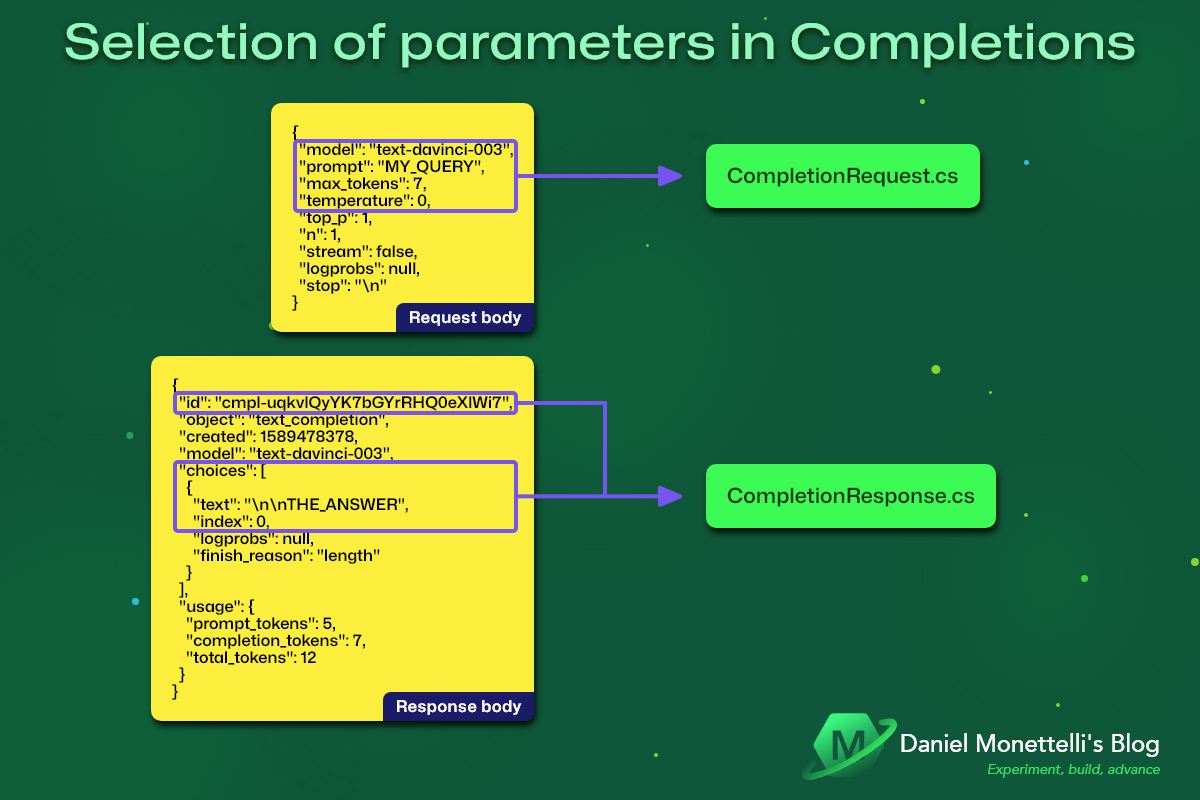 Selection of parameters in Completions

{
"model": "text-davinci-003",
"prompt": "MY_QUERY",
"max_tokens": 7,
"temperature": 0,
"top_p": 1,
"n": 1,
"stream": false,
"logprobs": null,
"stop": "\n"
}

Request body

CompletionRequest.cs

{
"id": "cmpl-uqkvlQyYK7bGYrRHQ0eXlWi7",
"object": "text_completion",
"created": 1589478378,
"model": "text-davinci-003",
"choices": [
{
"text": "\n\nTHE_ANSWER",
"index": 0,
"logprobs": null,
"finish_reason": "length"
}
],
"usage": {
"prompt_tokens": 5,
"completion_tokens": 7,
"total_tokens": 12
}
}

Response body

CompletionResponse.cs

M

Daniel Monettelli's Blog

Experiment, build, advance